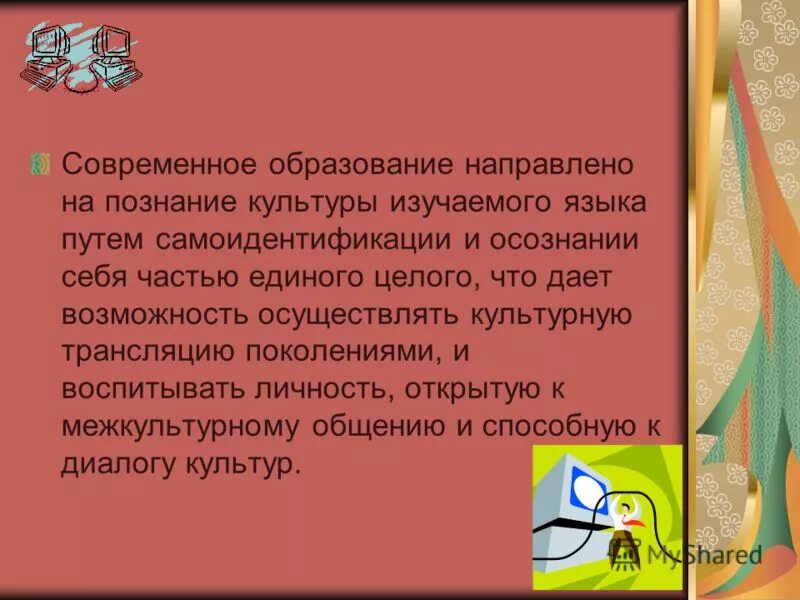 Современное образование направлено на познание культуры изучаемого языка путем самоидентификации и осознании себя частью единого целого, что дает возможность осуществлять культурную трансляцию поколениями, и воспитывать личность, открытую к межкультурному общению и способную к диалогу культур.

MyShared